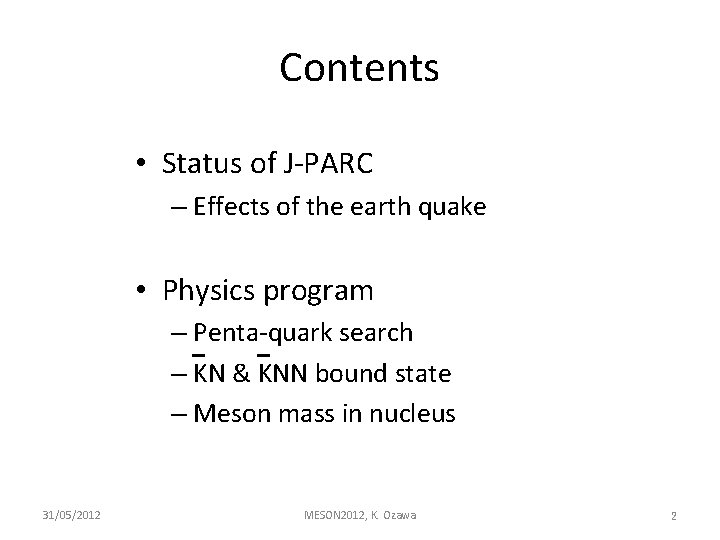 Contents

• Status of J-PARC
– Effects of the earth quake

• Physics program
– Penta-quark search
– $\bar{K}N$ & $\bar{K}NN$ bound state
– Meson mass in nucleus

31/05/2012
MESON2012, K. Ozawa
2